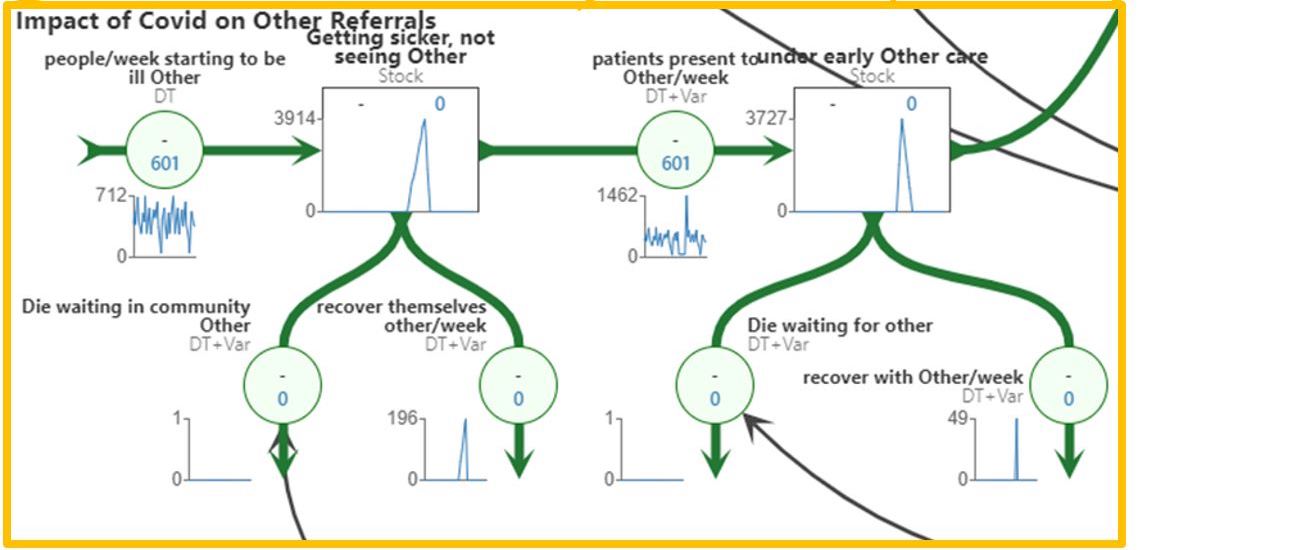 Impact of Covid on Other Referrals

people/week starting to be ill Other
DT
-
601
712
0

Getting sicker, not seeing Other
Stock
-
0
3914
0

patients present to Other/week
DT+Var
-
601
1462
0

under early Other care
Stock
-
0
3727
0

Die waiting in community Other
DT+Var
-
0
1
0

recover themselves other/week
DT+Var
-
0
196
0

Die waiting for other
DT+Var
-
0
1
0

recover with Other/week
DT+Var
-
0
49
0